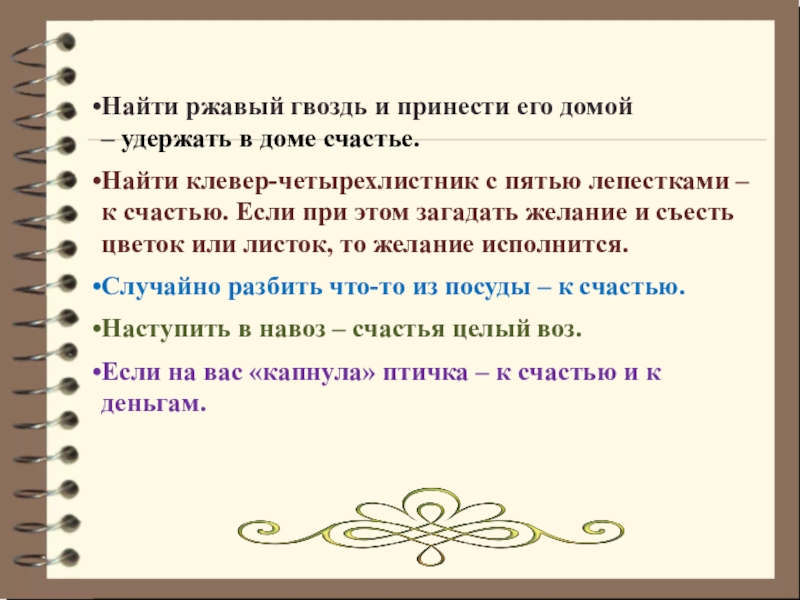 •Найти ржавый гвоздь и принести его домой – удержать в доме счастье.

•Найти клевер-четырехлистник с пятью лепестками – к счастью. Если при этом загадать желание и съесть цветок или листок, то желание исполнится.

•Случайно разбить что-то из посуды – к счастью.

•Наступить в навоз – счастья целый воз.

•Если на вас «капнула» птичка – к счастью и к деньгам.